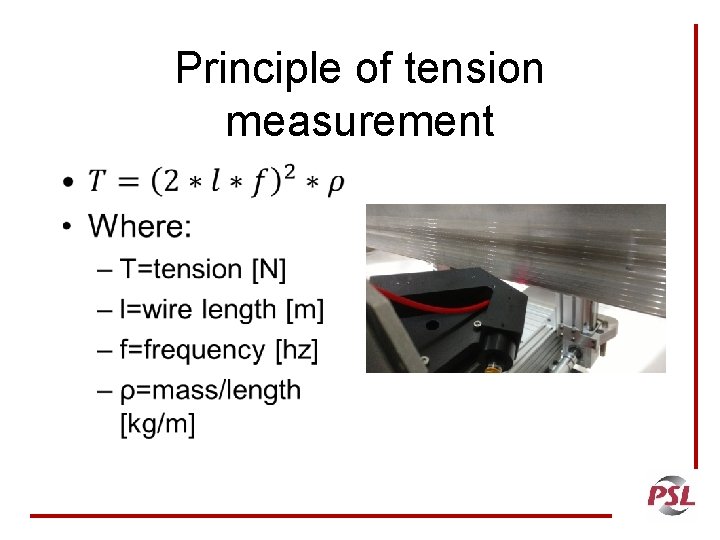 Principle of tension measurement

• $T = (2 * l * f)^2 * \rho$
• Where:
– T=tension [N]
– l=wire length [m]
– f=frequency [hz]
– ρ=mass/length [kg/m]

PSL